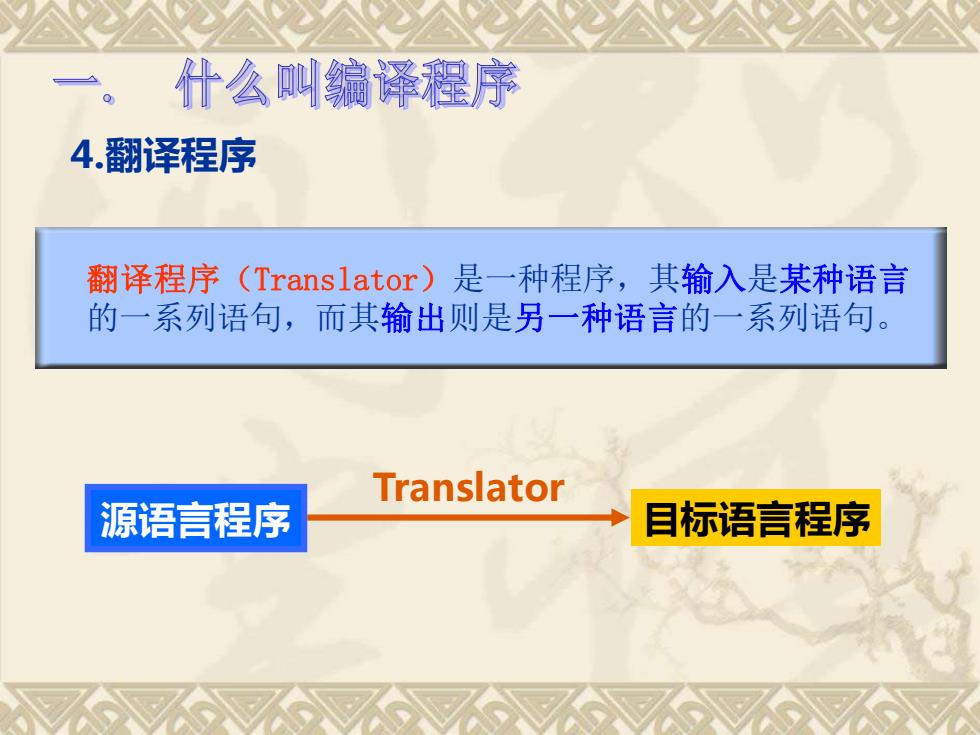 一．　什么叫编译程序

4.翻译程序

翻译程序（Translator）是一种程序，其输入是某种语言的一系列语句，而其输出则是另一种语言的一系列语句。

源语言程序

Translator

目标语言程序